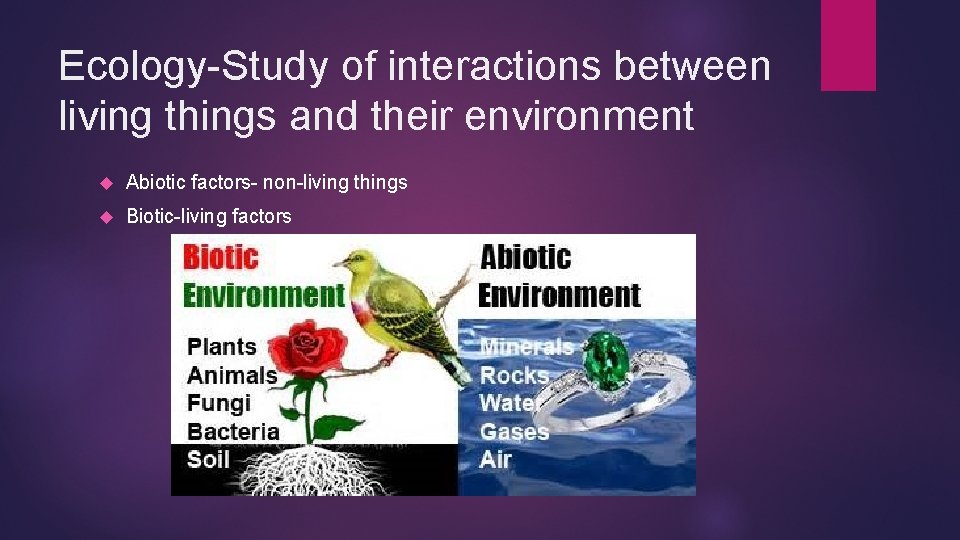 Ecology-Study of interactions between living things and their environment

Abiotic factors- non-living things

Biotic-living factors

Biotic Environment

Plants
Animals
Fungi
Bacteria
Soil

Abiotic Environment

Minerals
Rocks
Water
Gases
Air